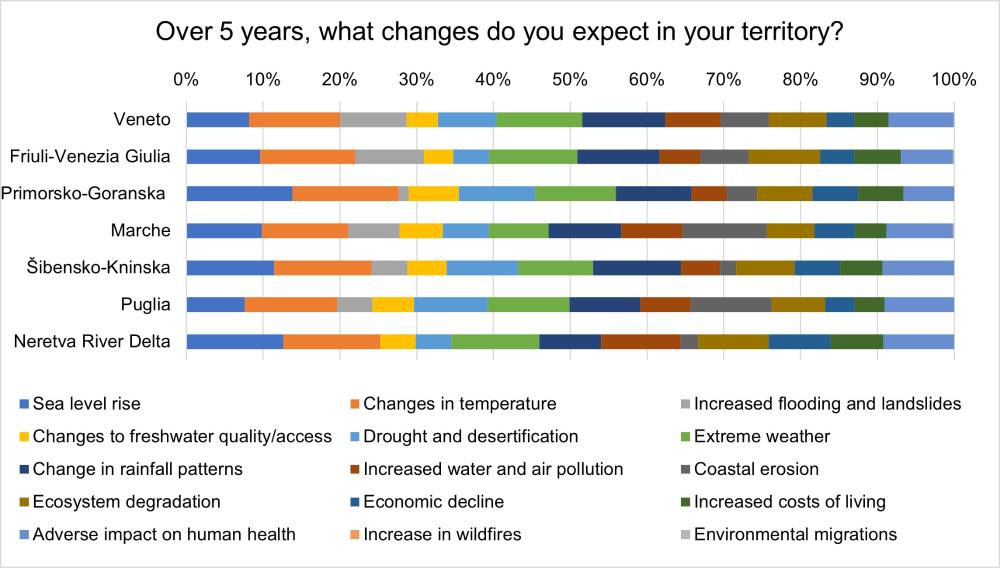 Over 5 years, what changes do you expect in your territory?

0% 10% 20% 30% 40% 50% 60% 70% 80% 90% 100%

Veneto
Friuli-Venezia Giulia
Primorsko-Goranska
Marche
Šibensko-Kninska
Puglia
Neretva River Delta

Sea level rise
Changes in temperature
Increased flooding and landslides
Changes to freshwater quality/access
Drought and desertification
Extreme weather
Change in rainfall patterns
Increased water and air pollution
Coastal erosion
Ecosystem degradation
Economic decline
Increased costs of living
Adverse impact on human health
Increase in wildfires
Environmental migrations